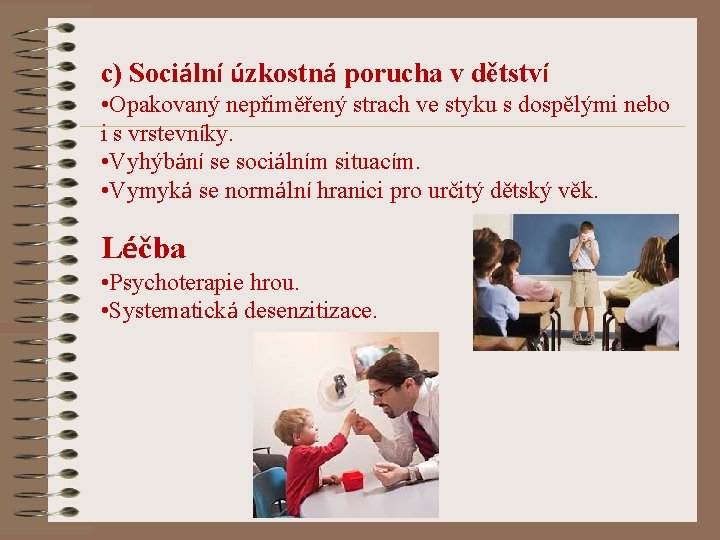 c) Sociální úzkostná porucha v dětství
•Opakovaný nepřiměřený strach ve styku s dospělými nebo i s vrstevníky.
•Vyhýbání se sociálním situacím.
•Vymyká se normální hranici pro určitý dětský věk.

Léčba
•Psychoterapie hrou.
•Systematická desenzitizace.